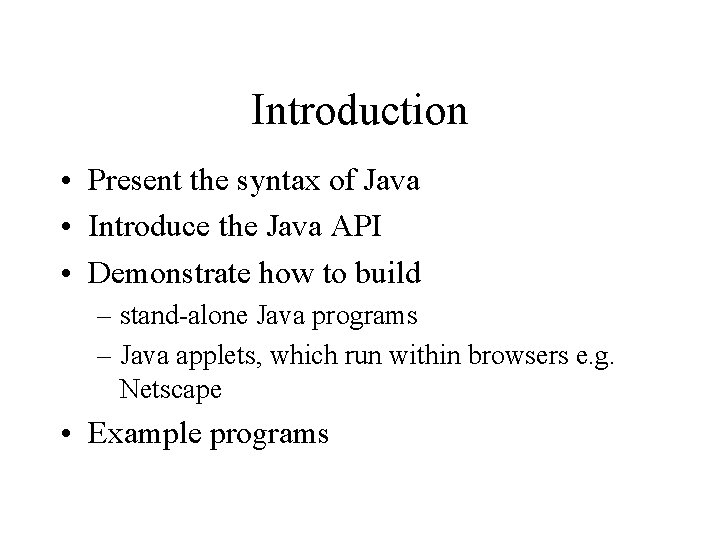 Introduction

• Present the syntax of Java
• Introduce the Java API
• Demonstrate how to build
– stand-alone Java programs
– Java applets, which run within browsers e.g. Netscape
• Example programs